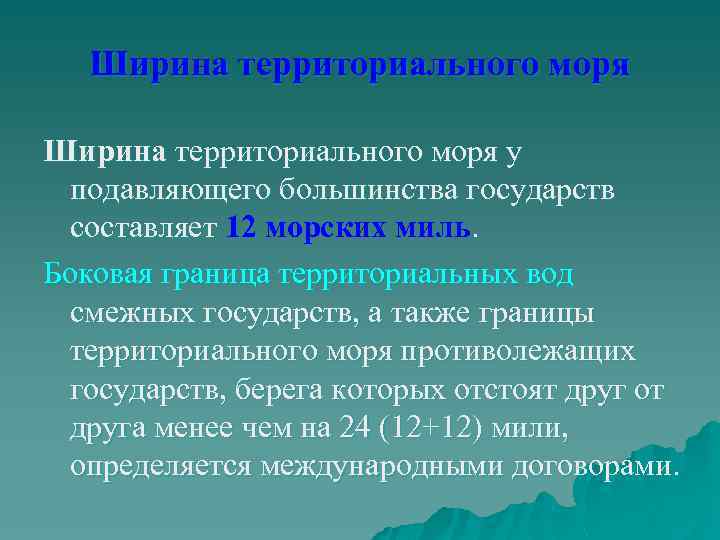 Ширина территориального моря

Ширина территориального моря у подавляющего большинства государств составляет 12 морских миль.

Боковая граница территориальных вод смежных государств, а также границы территориального моря противолежащих государств, берега которых отстоят друг от друга менее чем на 24 (12+12) мили, определяется международными договорами.